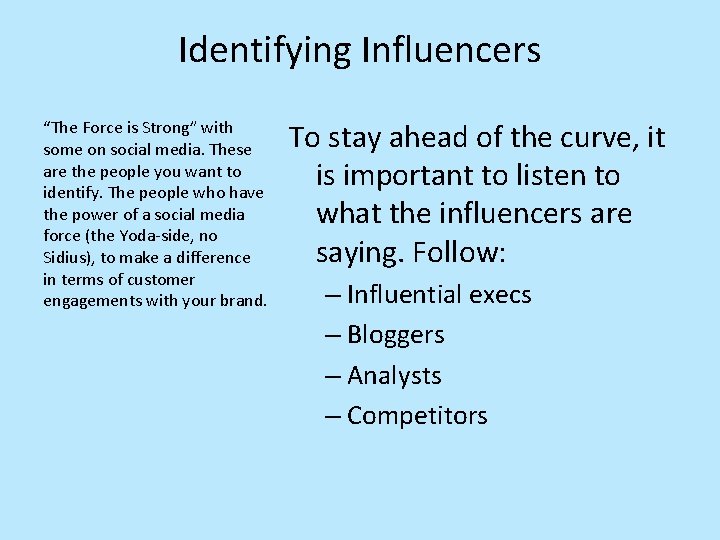 Identifying Influencers

“The Force is Strong” with some on social media. These are the people you want to identify. The people who have the power of a social media force (the Yoda-side, no Sidius), to make a difference in terms of customer engagements with your brand.

To stay ahead of the curve, it is important to listen to what the influencers are saying. Follow:

– Influential execs
– Bloggers
– Analysts
– Competitors